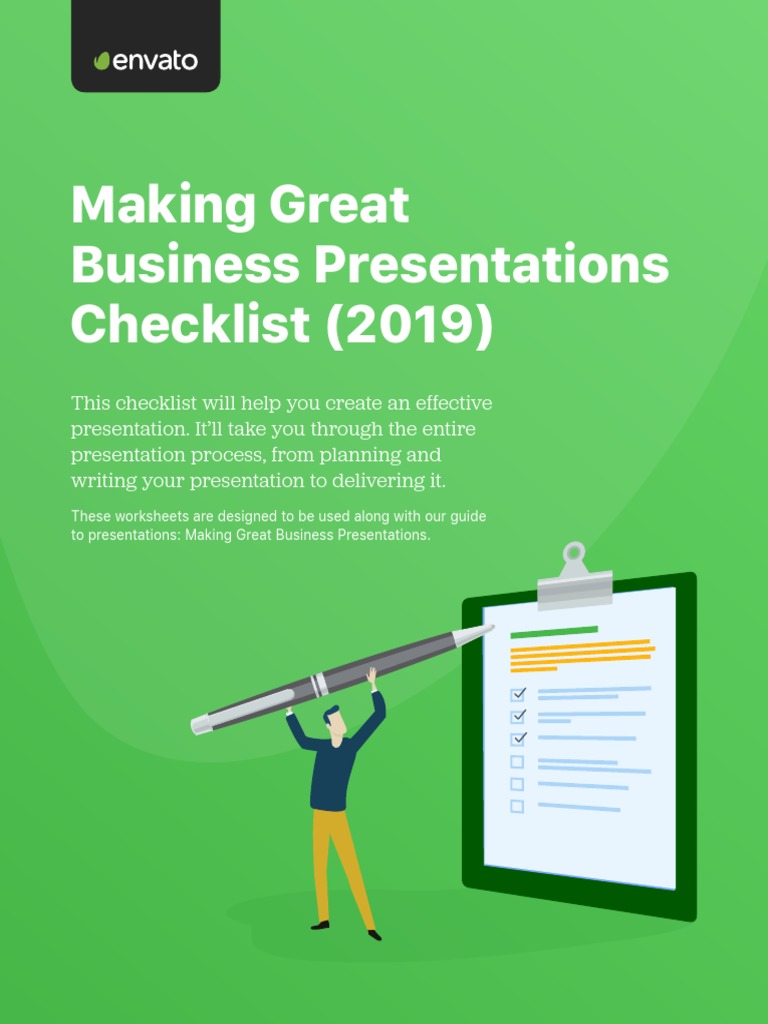 envato

Making Great Business Presentations Checklist (2019)

This checklist will help you create an effective presentation. It'll take you through the entire presentation process, from planning and writing your presentation to delivering it.

These worksheets are designed to be used along with our guide to presentations: Making Great Business Presentations.